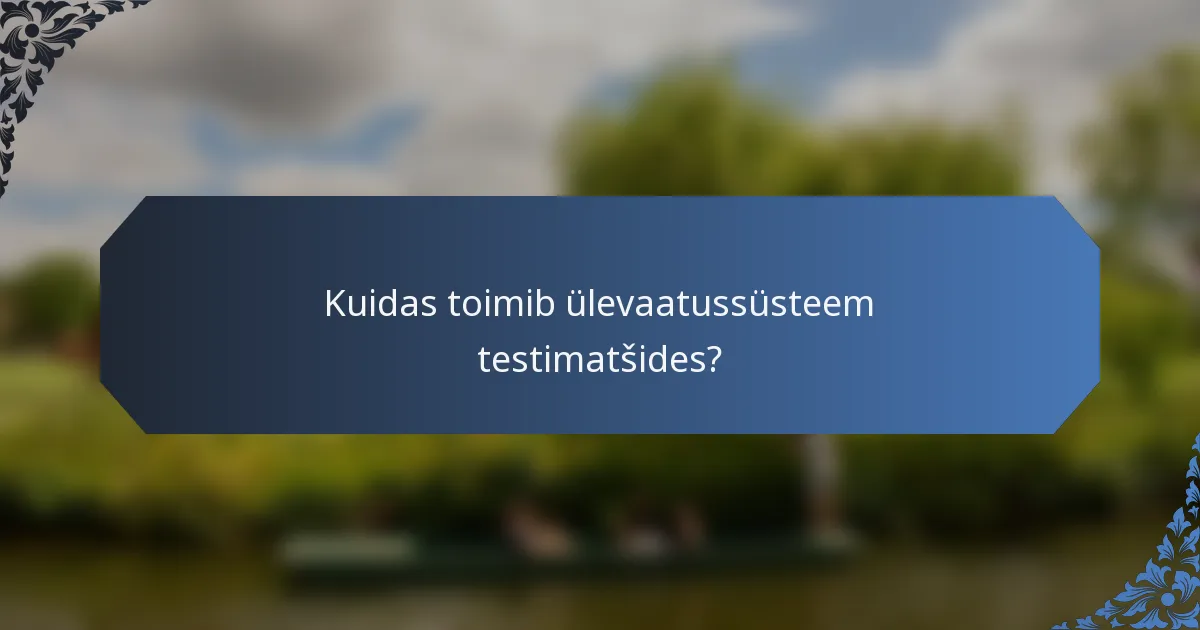 Kuidas toimib ülevaatussüsteem testimatšides?